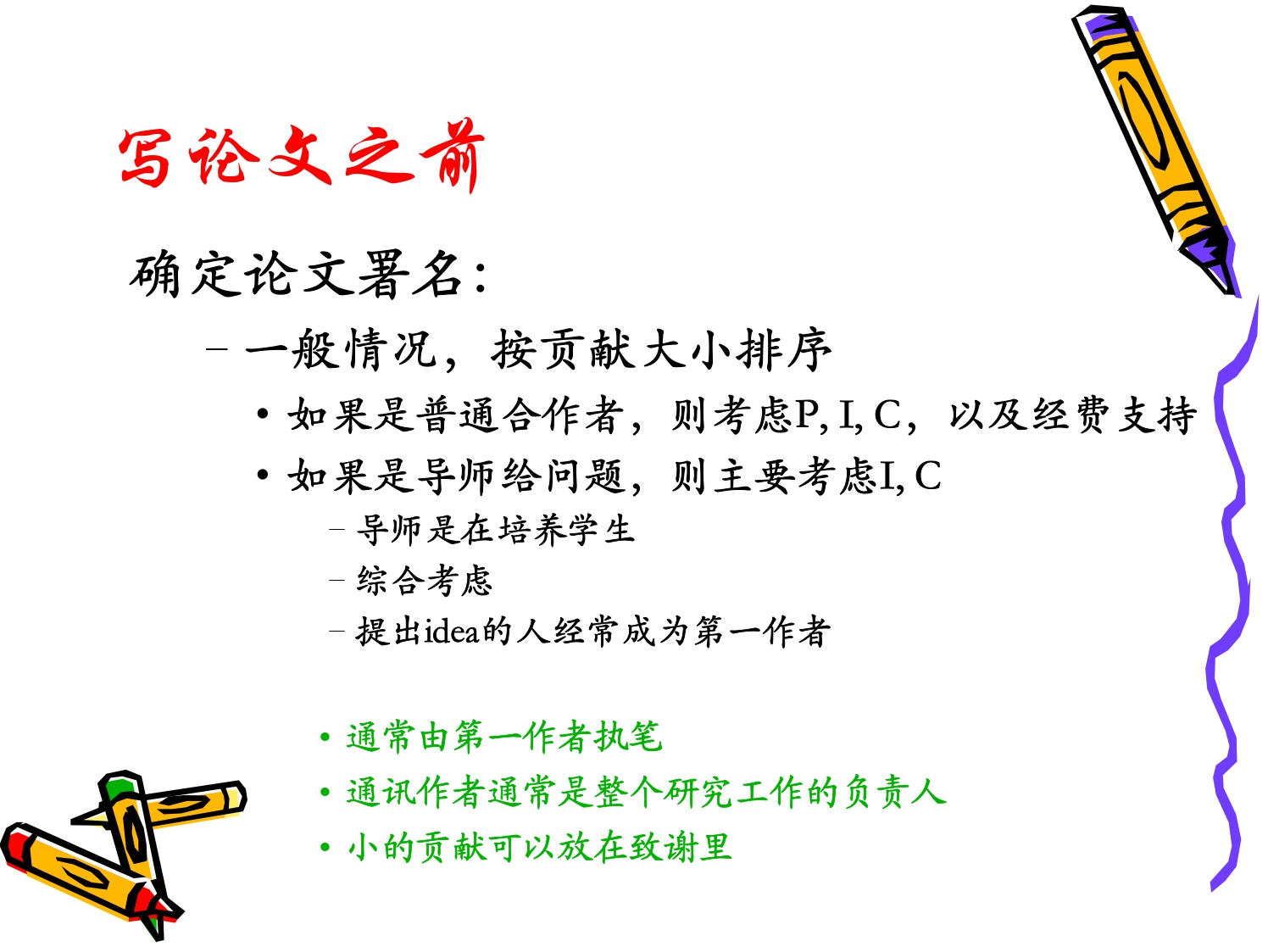 写论文之前

确定论文署名：

– 一般情况，按贡献大小排序

• 如果是普通合作者，则考虑P, I, C，以及经费支持

• 如果是导师给问题，则主要考虑I, C

– 导师是在培养学生

– 综合考虑

– 提出idea的人经常成为第一作者

• 通常由第一作者执笔

• 通讯作者通常是整个研究工作的负责人

• 小的贡献可以放在致谢里